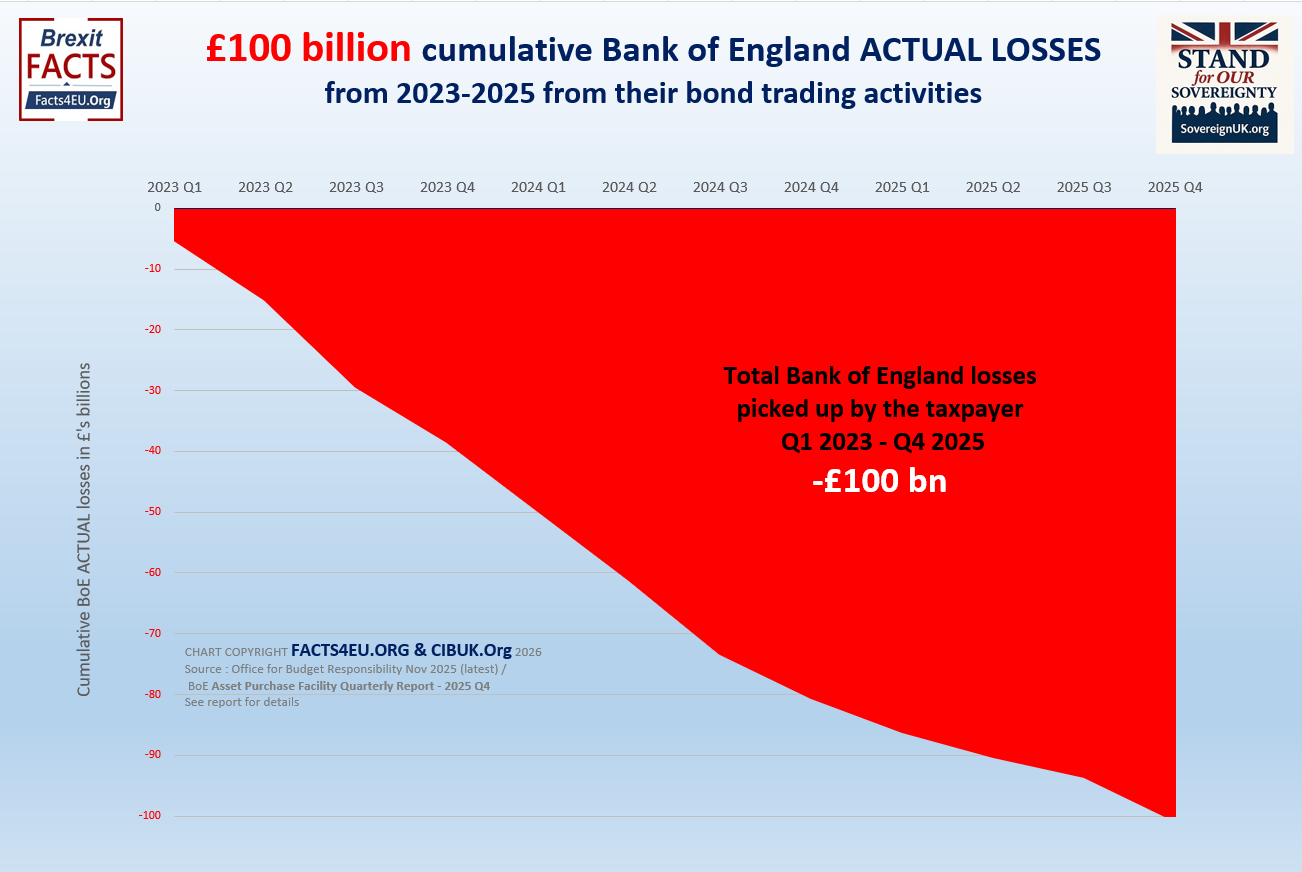 Brexit FACTS Facts4EU.Org

£100 billion cumulative Bank of England ACTUAL LOSSES from 2023-2025 from their bond trading activities

STAND for OUR SOVEREIGNTY SovereignUK.org

2023 Q1 2023 Q2 2023 Q3 2023 Q4 2024 Q1 2024 Q2 2024 Q3 2024 Q4 2025 Q1 2025 Q2 2025 Q3 2025 Q4

0
-10
-20
-30
-40
-50
-60
-70
-80
-90
-100

Cumulative BoE ACTUAL losses in £'s billions

Total Bank of England losses picked up by the taxpayer Q1 2023 - Q4 2025
-£100 bn

CHART COPYRIGHT FACTS4EU.ORG & CIBUK.Org 2026
Source : Office for Budget Responsibility Nov 2025 (latest) /
BoE Asset Purchase Facility Quarterly Report - 2025 Q4
See report for details